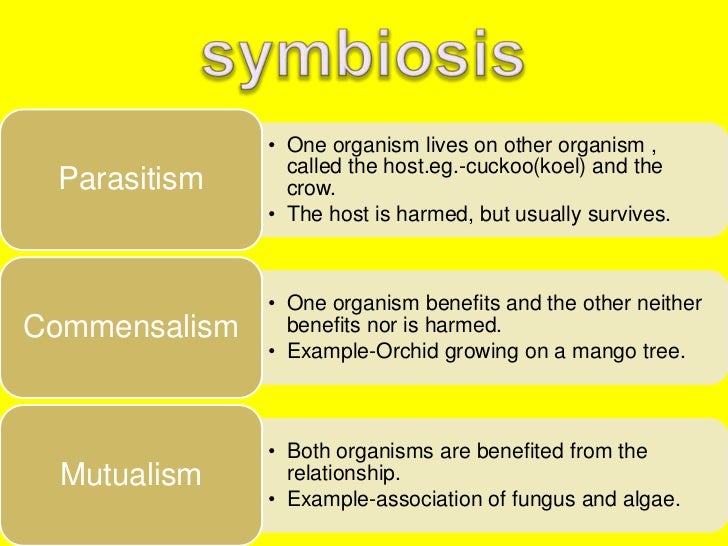 symbiosis

Parasitism

• One organism lives on other organism , called the host.eg.-cuckoo(koel) and the crow.
• The host is harmed, but usually survives.

Commensalism

• One organism benefits and the other neither benefits nor is harmed.
• Example-Orchid growing on a mango tree.

Mutualism

• Both organisms are benefited from the relationship.
• Example-association of fungus and algae.